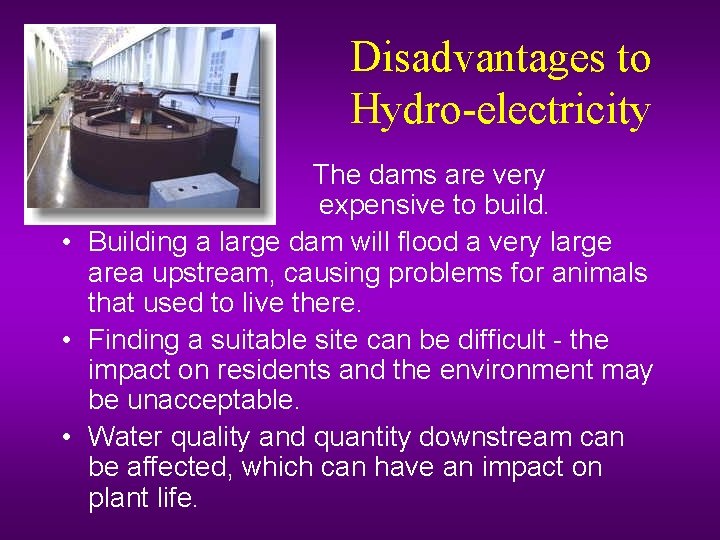 Disadvantages to Hydro-electricity

The dams are very expensive to build.

• Building a large dam will flood a very large area upstream, causing problems for animals that used to live there.
• Finding a suitable site can be difficult - the impact on residents and the environment may be unacceptable.
• Water quality and quantity downstream can be affected, which can have an impact on plant life.